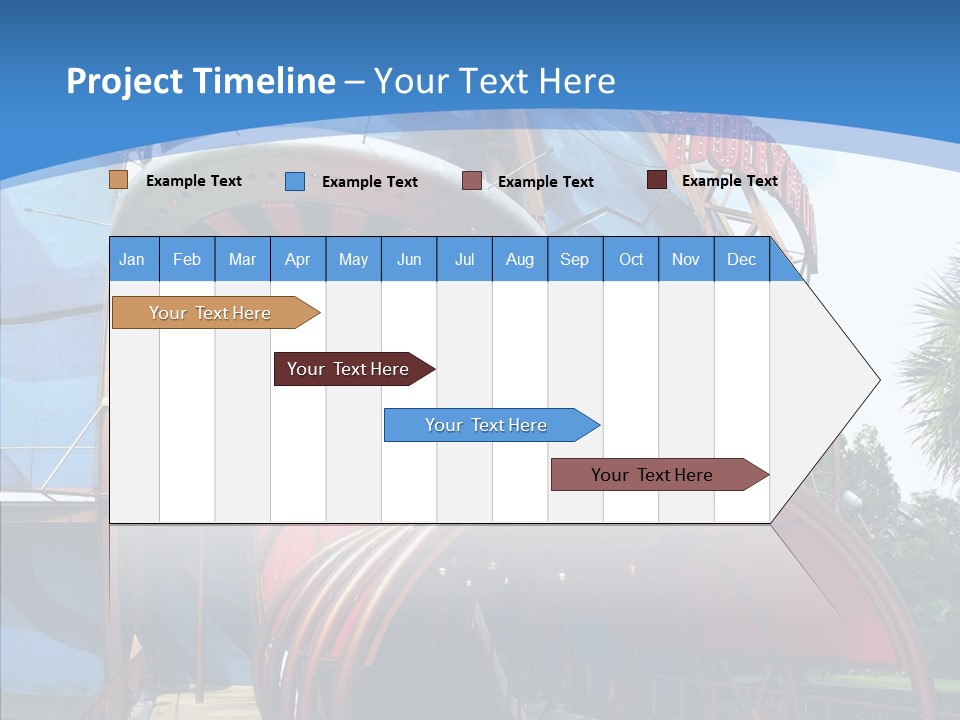 Project Timeline – Your Text Here

Example Text
Example Text
Example Text
Example Text

| Jan | Feb | Mar | Apr | May | Jun | Jul | Aug | Sep | Oct | Nov | Dec |
|---|---|---|---|---|---|---|---|---|---|---|---|

Your Text Here

Your Text Here

Your Text Here

Your Text Here